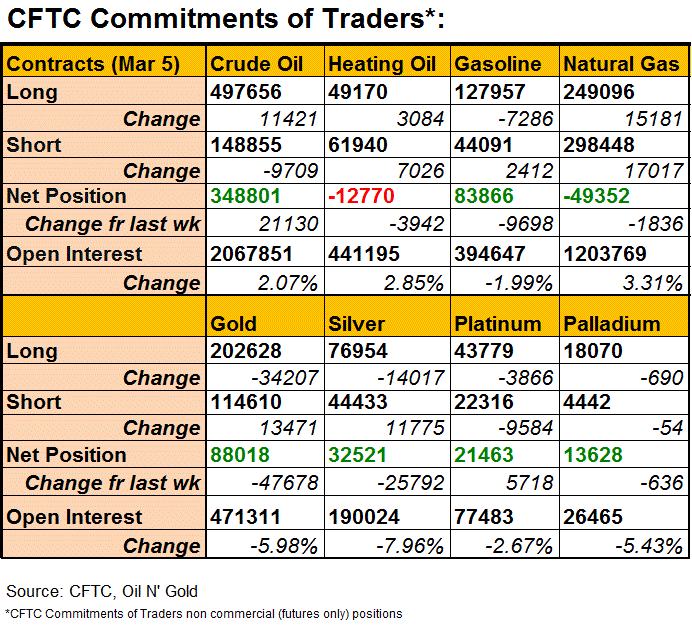 CFTC Commitments of Traders*:

| Contracts (Mar 5) | Crude Oil | Heating Oil | Gasoline | Natural Gas |
|---|---|---|---|---|
| Long | 497656 | 49170 | 127957 | 249096 |
| Change | 11421 | 3084 | -7286 | 15181 |
| Short | 148855 | 61940 | 44091 | 298448 |
| Change | -9709 | 7026 | 2412 | 17017 |
| Net Position | 348801 | -12770 | 83866 | -49352 |
| Change fr last wk | 21130 | -3942 | -9698 | -1836 |
| Open Interest | 2067851 | 441195 | 394647 | 1203769 |
| Change | 2.07% | 2.85% | -1.99% | 3.31% |
| | Gold | Silver | Platinum | Palladium |
| Long | 202628 | 76954 | 43779 | 18070 |
| Change | -34207 | -14017 | -3866 | -690 |
| Short | 114610 | 44433 | 22316 | 4442 |
| Change | 13471 | 11775 | -9584 | -54 |
| Net Position | 88018 | 32521 | 21463 | 13628 |
| Change fr last wk | -47678 | -25792 | 5718 | -636 |
| Open Interest | 471311 | 190024 | 77483 | 26465 |
| Change | -5.98% | -7.96% | -2.67% | -5.43% |

Source: CFTC, Oil N' Gold
*CFTC Commitments of Traders non commercial (futures only) positions